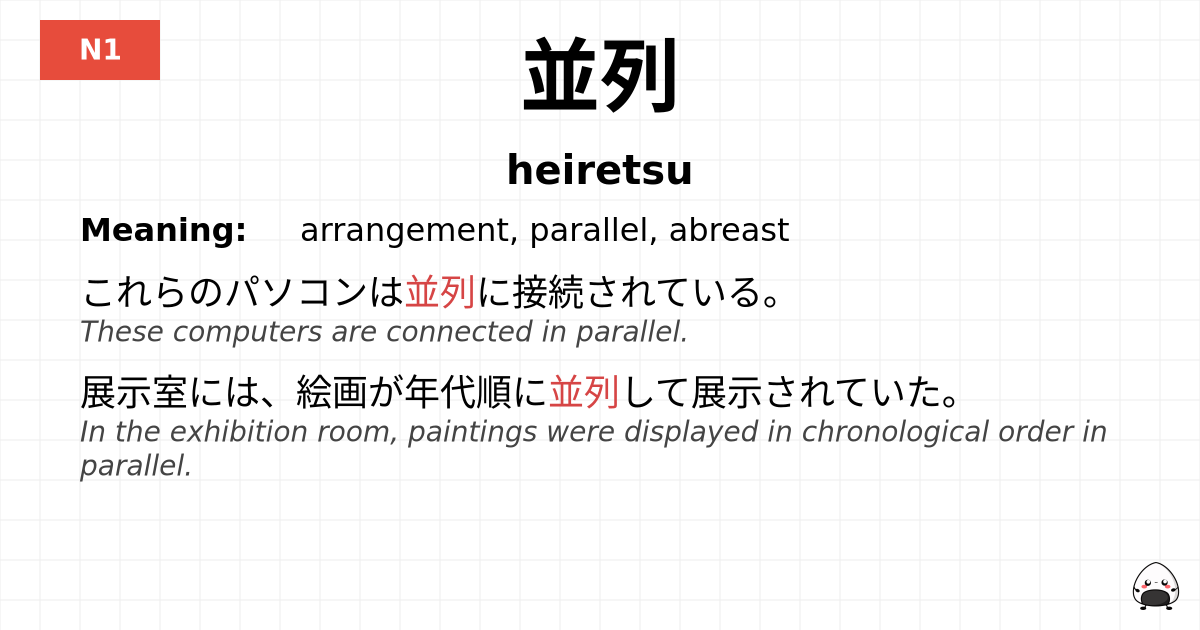 N1

並列

heiretsu

Meaning: arrangement, parallel, abreast

これらのパソコンは並列に接続されている。
These computers are connected in parallel.

展示室には、絵画が年代順に並列して展示されていた。
In the exhibition room, paintings were displayed in chronological order in parallel.